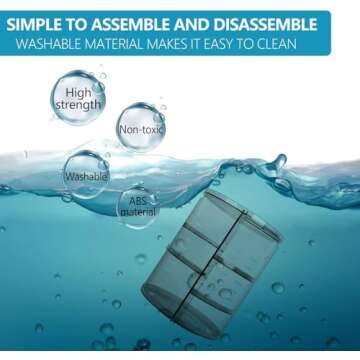 SIMPLE TO ASSEMBLE AND DISASSEMBLE
WASHABLE MATERIAL MAKES IT EASY TO CLEAN

High strength

Non-toxic

Washable

ABS material